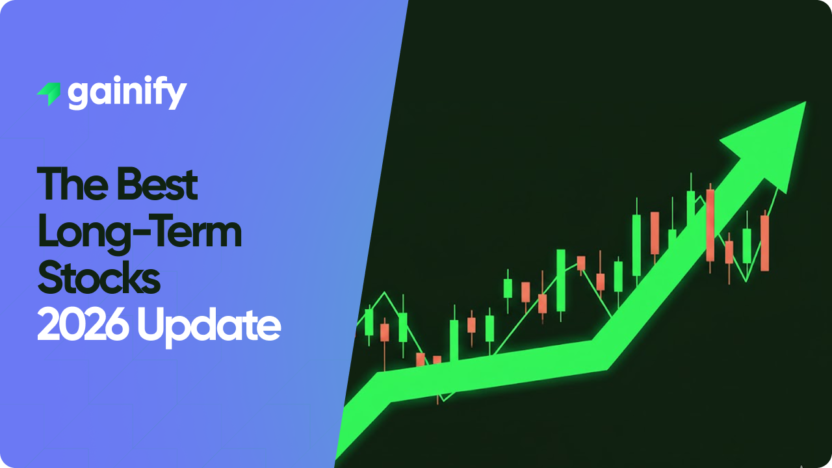 gainify

The Best Long-Term Stocks 2026 Update